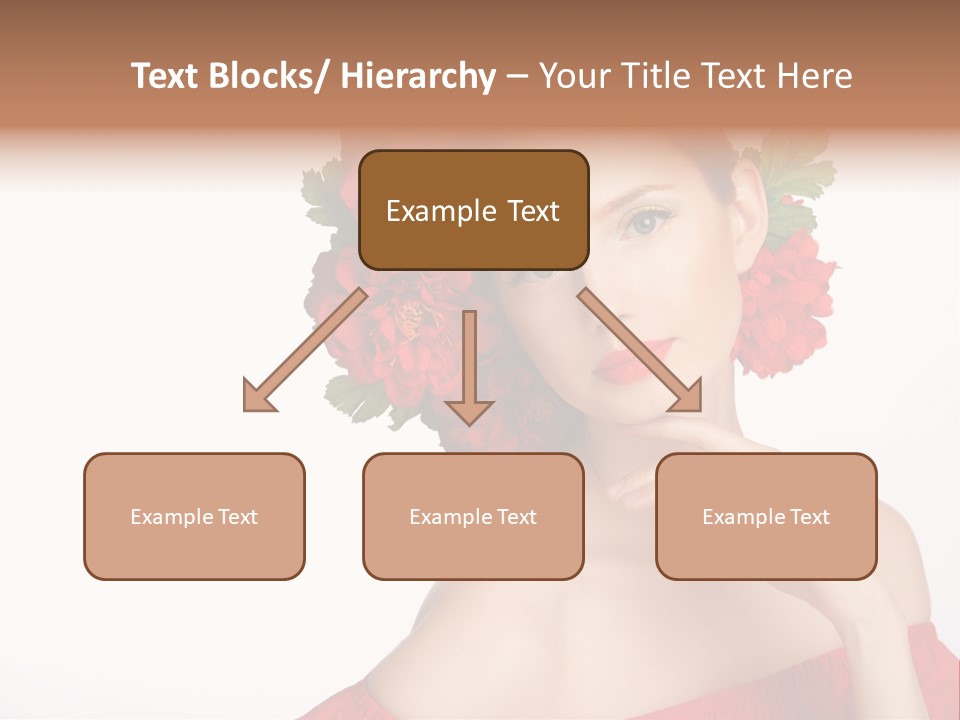 Text Blocks/ Hierarchy – Your Title Text Here

Example Text

Example Text

Example Text

Example Text